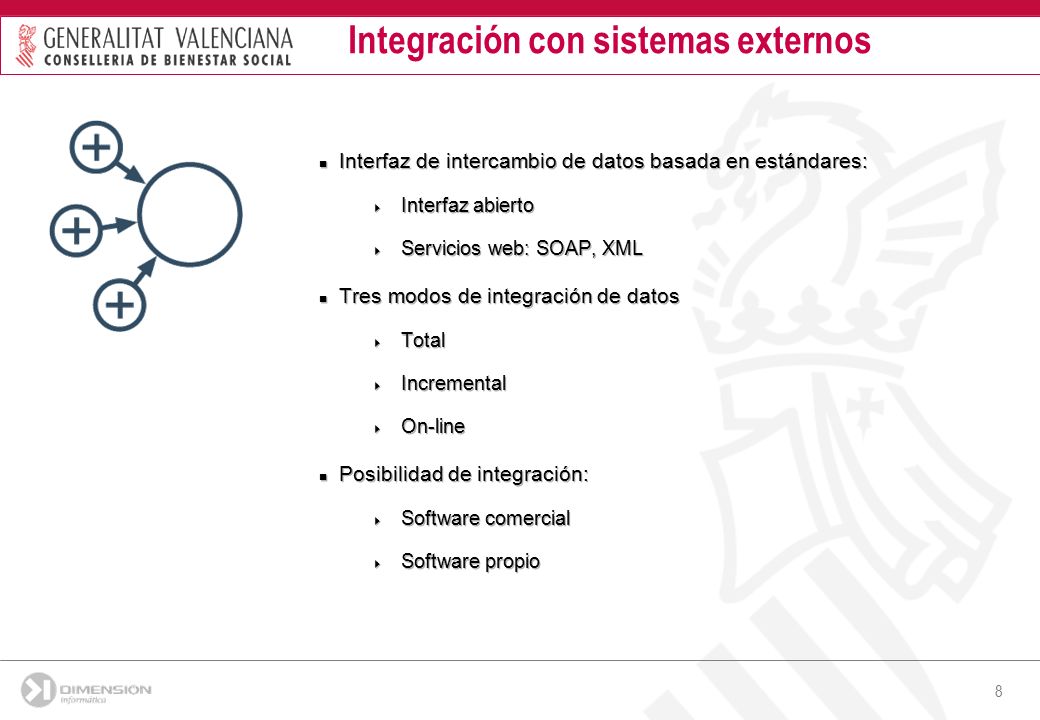 GENERALITAT VALENCIANA
CONSELLERIA DE BIENESTAR SOCIAL

Integración con sistemas externos

Interfaz de intercambio de datos basada en estándares:

Interfaz abierto

Servicios web: SOAP, XML

Tres modos de integración de datos

Total

Incremental

On-line

Posibilidad de integración:

Software comercial

Software propio

DIMENSIÓN
informática

8